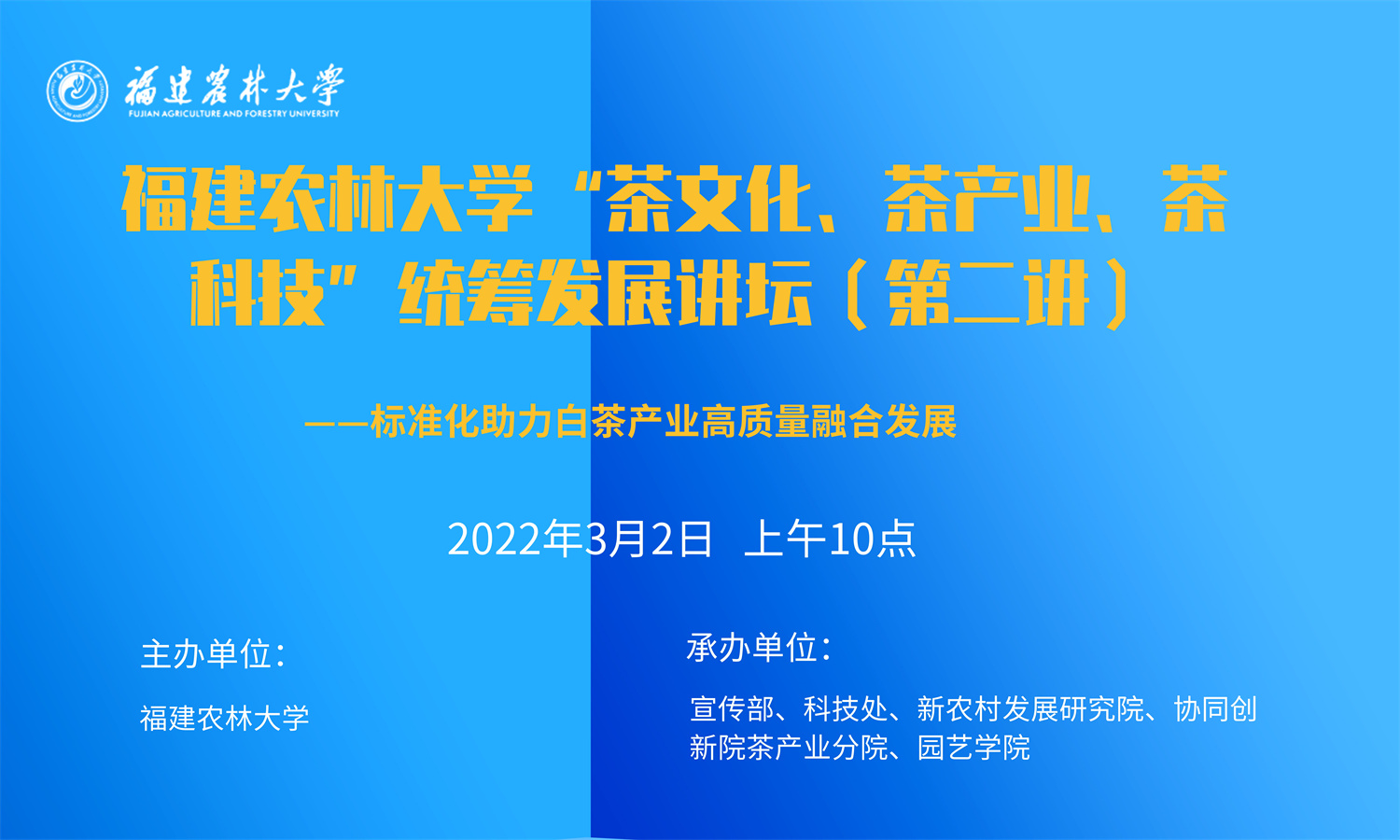 福建农林大学
FUJIAN AGRICULTURE AND FORESTRY UNIVERSITY

福建农林大学“茶文化、茶产业、茶科技”统筹发展讲坛（第二讲）

——标准化助力白茶产业高质量融合发展

2022年3月2日 上午10点

主办单位：

福建农林大学

承办单位：

宣传部、科技处、新农村发展研究院、协同创新院茶产业分院、园艺学院